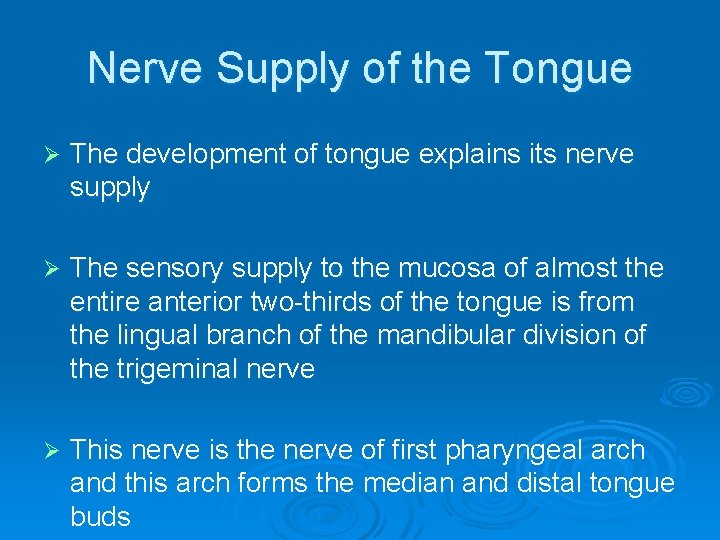 Nerve Supply of the Tongue

➢ The development of tongue explains its nerve supply

➢ The sensory supply to the mucosa of almost the entire anterior two-thirds of the tongue is from the lingual branch of the mandibular division of the trigeminal nerve

➢ This nerve is the nerve of first pharyngeal arch and this arch forms the median and distal tongue buds